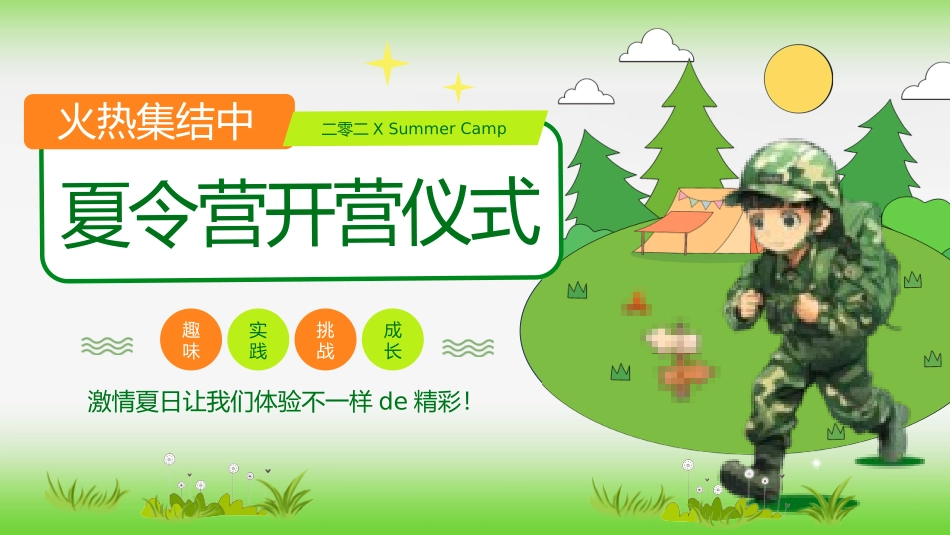 火热集结中

二零二 X Summer Camp

夏令营开营仪式

趣味 实践 挑战 成长

激情夏日让我们体验不一样 de 精彩!